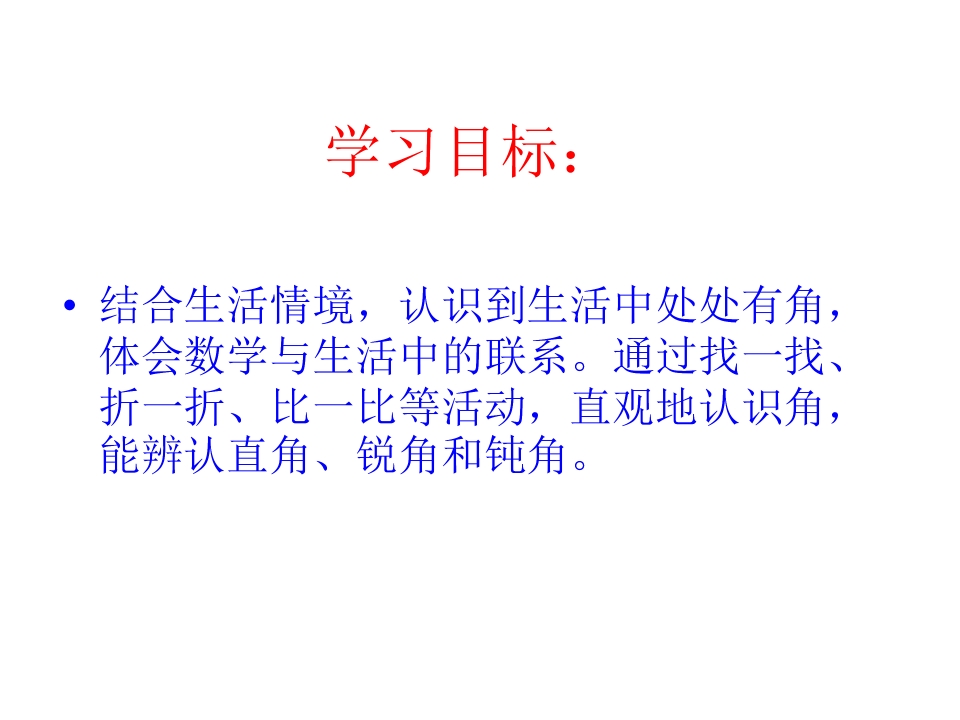 学习目标：

• 结合生活情境，认识到生活中处处有角，体会数学与生活中的联系。通过找一找、折一折、比一比等活动，直观地认识角，能辨认直角、锐角和钝角。